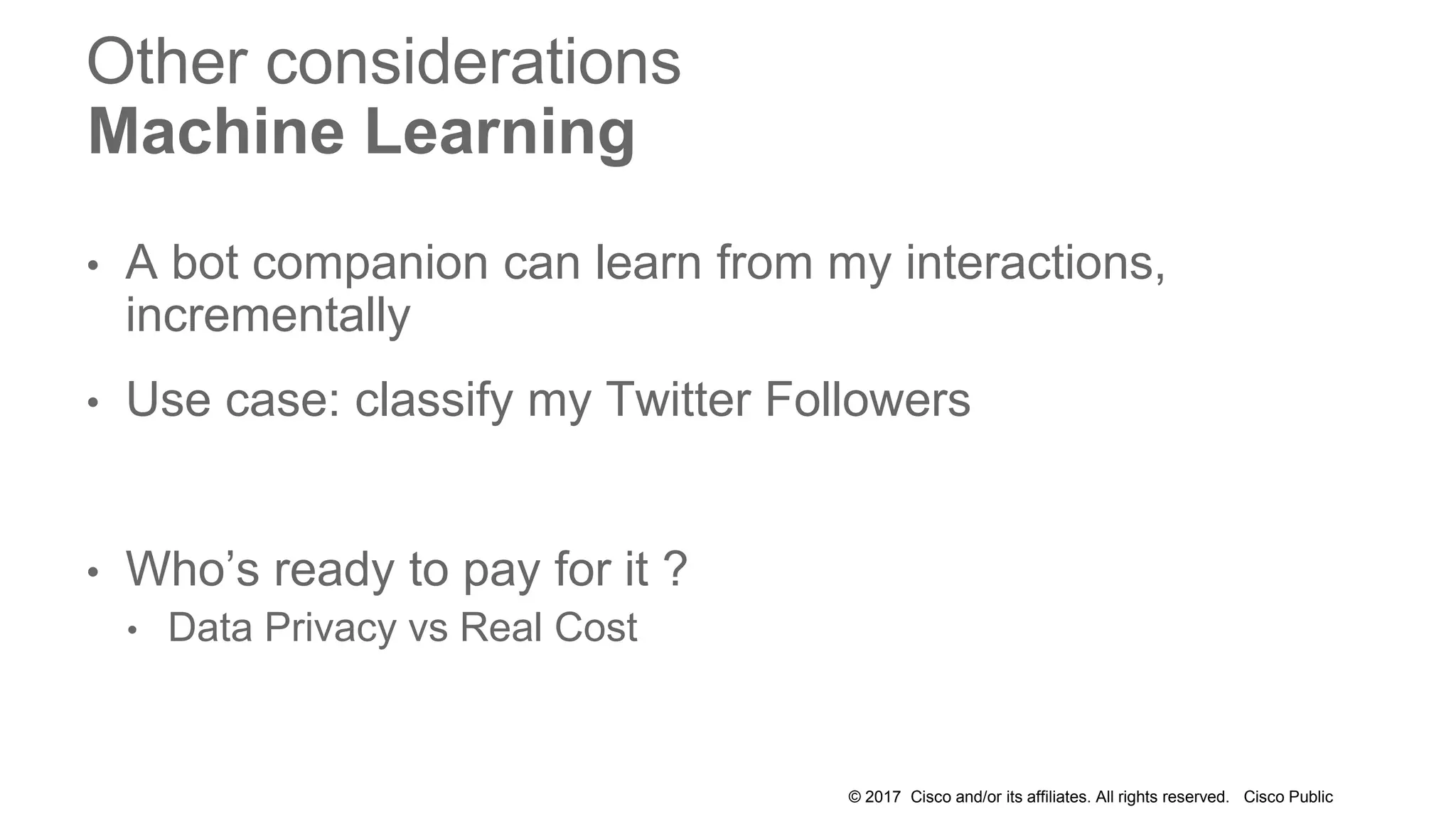 Other considerations
Machine Learning

• A bot companion can learn from my interactions, incrementally

• Use case: classify my Twitter Followers

• Who’s ready to pay for it ?
  • Data Privacy vs Real Cost

© 2017 Cisco and/or its affiliates. All rights reserved. Cisco Public